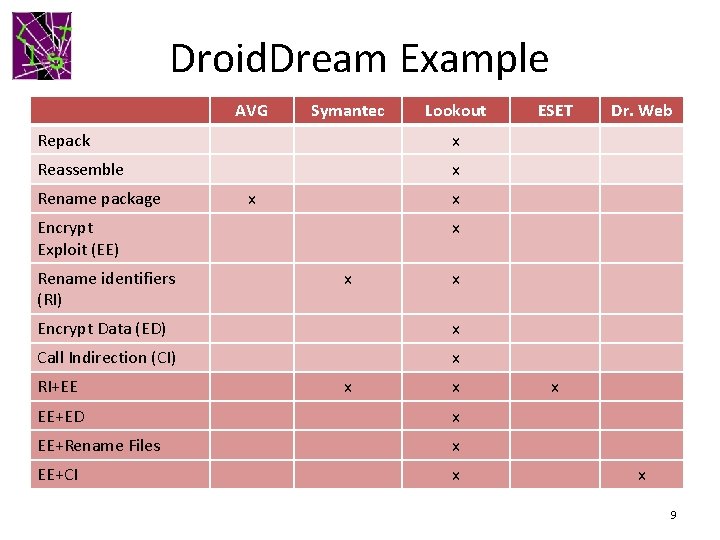 DroidDream Example

| | AVG | Symantec | Lookout | ESET | Dr. Web |
|---|---|---|---|---|---|
| Repack | | | x | | |
| Reassemble | | | x | | |
| Rename package | x | | x | | |
| Encrypt Exploit (EE) | | | x | | |
| Rename identifiers (RI) | | x | x | | |
| Encrypt Data (ED) | | | x | | |
| Call Indirection (CI) | | | x | | |
| RI+EE | | x | x | x | |
| EE+ED | | | x | | |
| EE+Rename Files | | | x | | |
| EE+CI | | | x | | x |

9